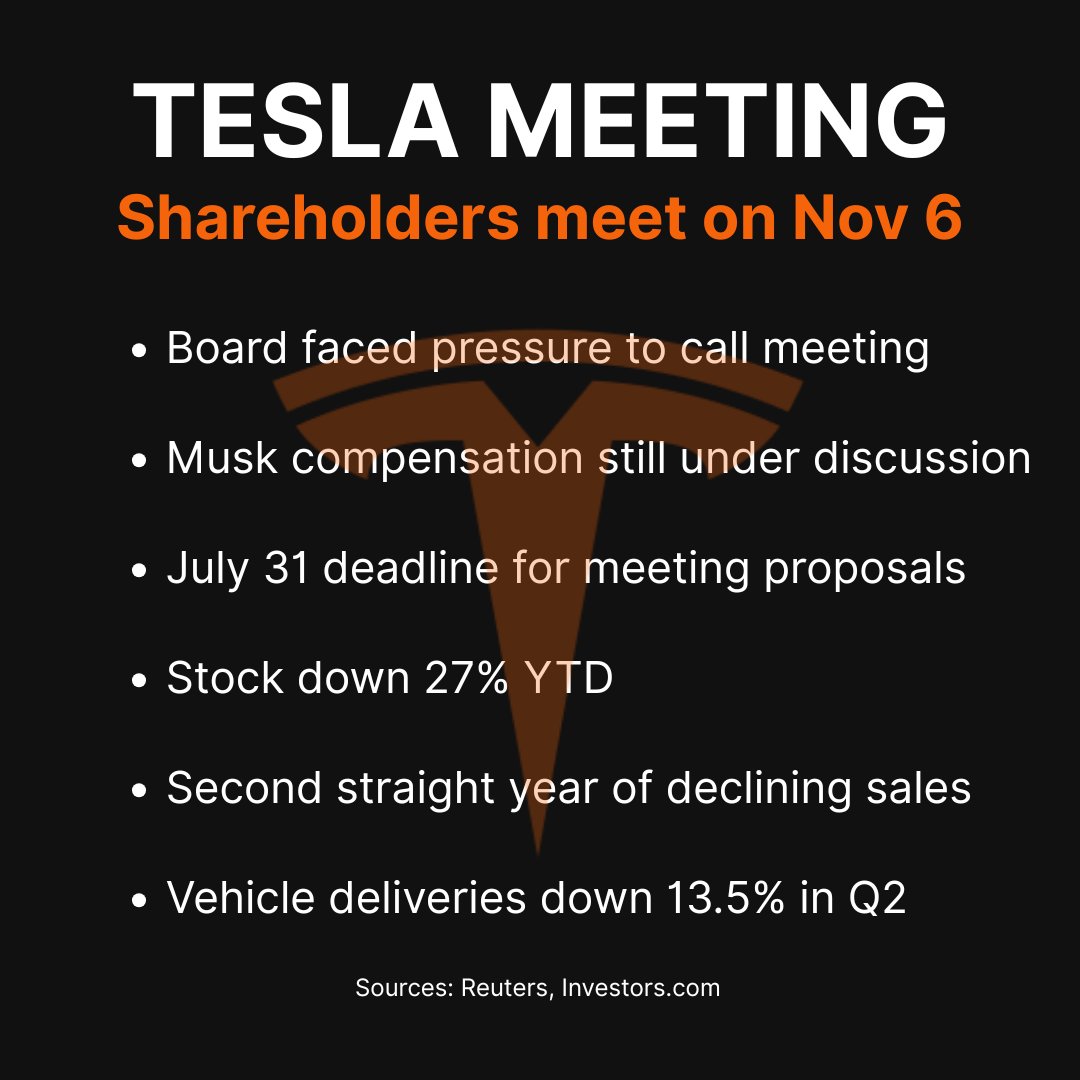 TESLA MEETING
Shareholders meet on Nov 6

• Board faced pressure to call meeting
• Musk compensation still under discussion
• July 31 deadline for meeting proposals
• Stock down 27% YTD
• Second straight year of declining sales
• Vehicle deliveries down 13.5% in Q2

Sources: Reuters, Investors.com